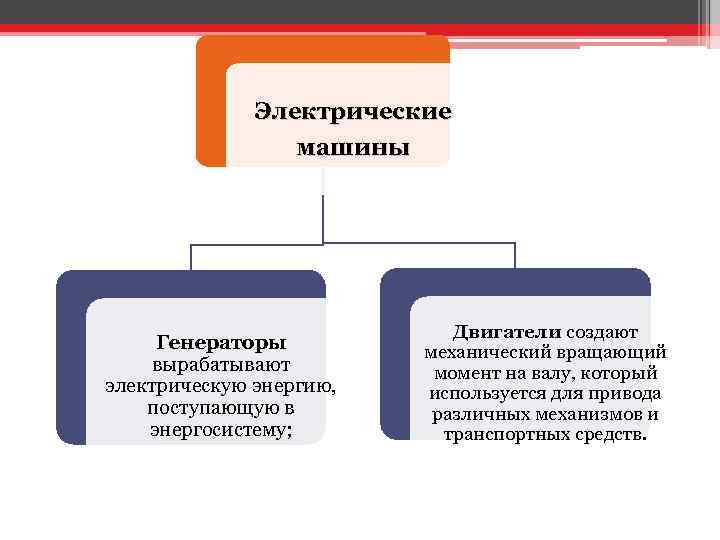 Электрические машины

Генераторы вырабатывают электрическую энергию, поступающую в энергосистему;

Двигатели создают механический вращающий момент на валу, который используется для привода различных механизмов и транспортных средств.